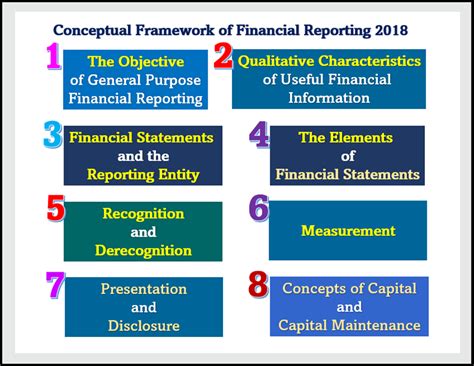 Conceptual Framework of Financial Reporting 2018

1 The Objective of General Purpose Financial Reporting

2 Qualitative Characteristics of Useful Financial Information

3 Financial Statements and the Reporting Entity

4 The Elements of Financial Statements

5 Recognition and Derecognition

6 Measurement

7 Presentation and Disclosure

8 Concepts of Capital and Capital Maintenance